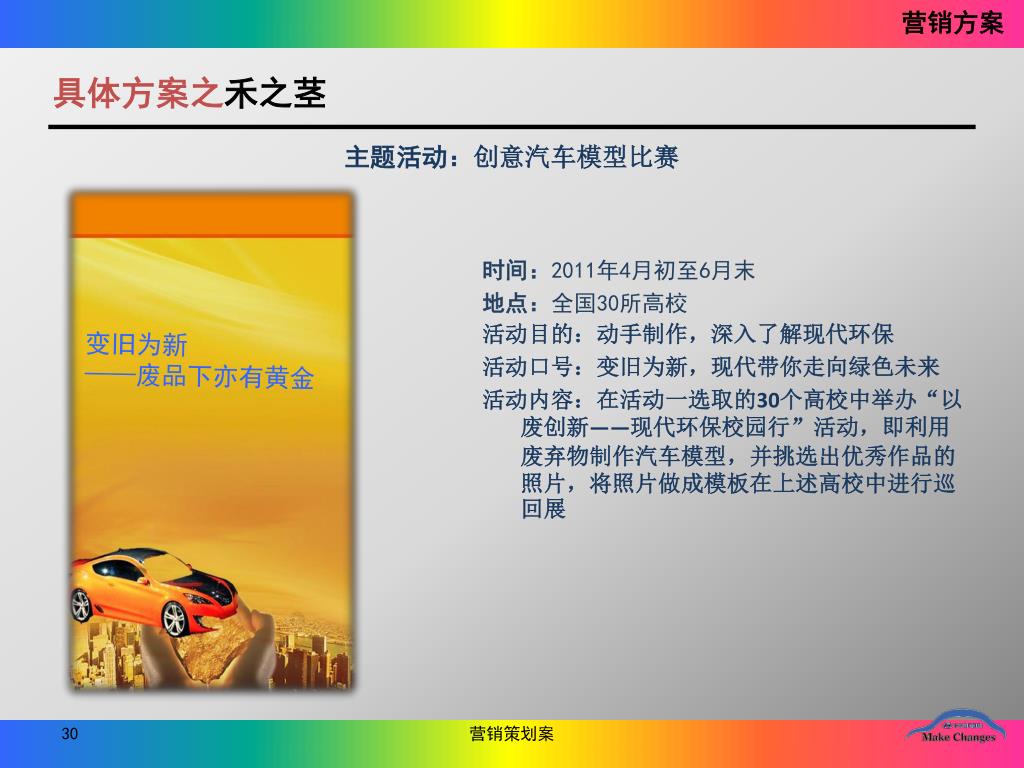 营销方案

具体方案之禾之茎

主题活动：创意汽车模型比赛

变旧为新
——废品下亦有黄金

时间：2011年4月初至6月末
地点：全国30所高校
活动目的：动手制作，深入了解现代环保
活动口号：变旧为新，现代带你走向绿色未来
活动内容：在活动一选取的30个高校中举办“以废创新——现代环保校园行”活动，即利用废弃物制作汽车模型，并挑选出优秀作品的照片，将照片做成模板在上述高校中进行巡回展

30

营销策划案

Make Changes